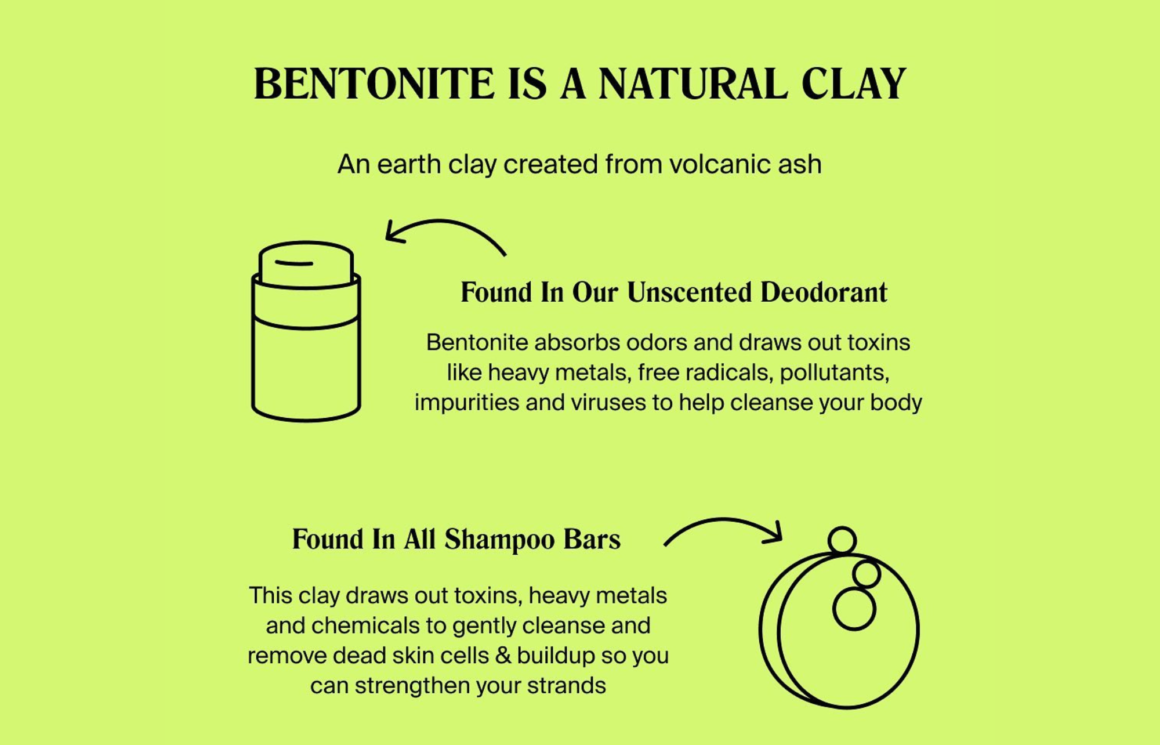 BENTONITE IS A NATURAL CLAY

An earth clay created from volcanic ash

Found In Our Unscented Deodorant

Bentonite absorbs odors and draws out toxins like heavy metals, free radicals, pollutants, impurities and viruses to help cleanse your body

Found In All Shampoo Bars

This clay draws out toxins, heavy metals and chemicals to gently cleanse and remove dead skin cells & buildup so you can strengthen your strands